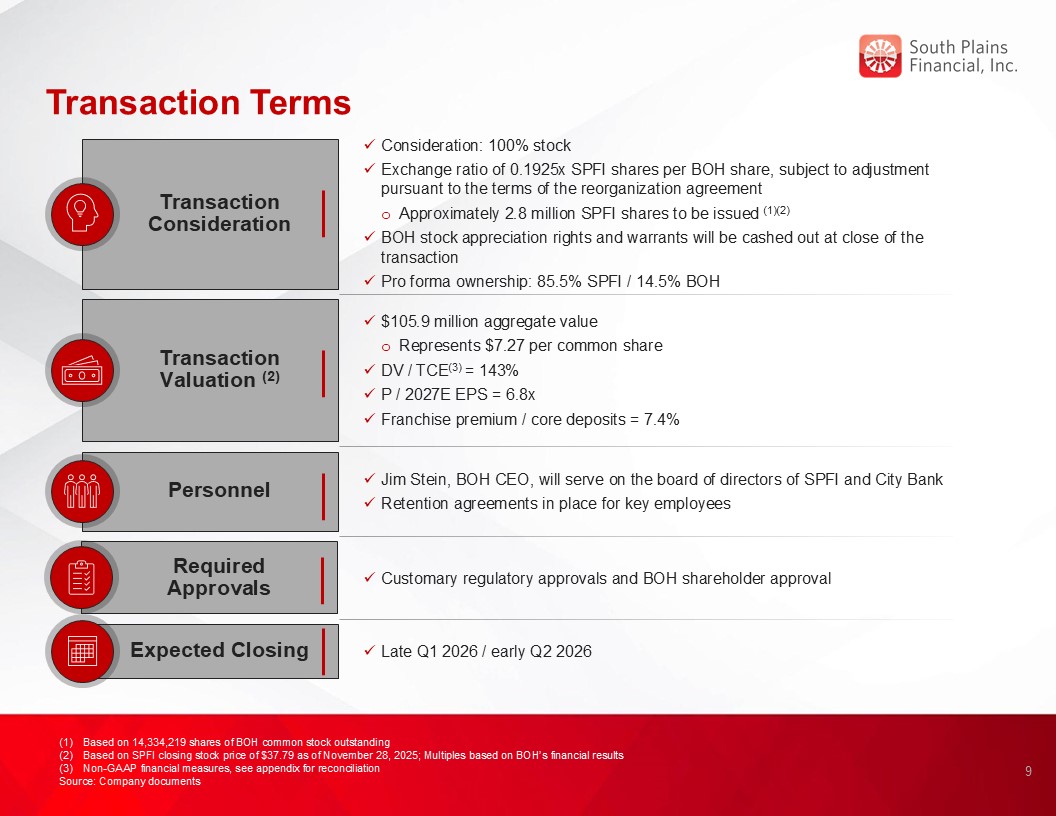 South Plains Financial, Inc.

Transaction Terms

Transaction Consideration

✓ Consideration: 100% stock
✓ Exchange ratio of 0.1925x SPFI shares per BOH share, subject to adjustment pursuant to the terms of the reorganization agreement
o Approximately 2.8 million SPFI shares to be issued $^{(1)(2)}$
✓ BOH stock appreciation rights and warrants will be cashed out at close of the transaction
✓ Pro forma ownership: 85.5% SPFI / 14.5% BOH

Transaction Valuation $^{(2)}$

✓ $105.9 million aggregate value
o Represents $7.27 per common share
✓ DV / TCE$^{(3)}$ = 143%
✓ P / 2027E EPS = 6.8x
✓ Franchise premium / core deposits = 7.4%

Personnel

✓ Jim Stein, BOH CEO, will serve on the board of directors of SPFI and City Bank
✓ Retention agreements in place for key employees

Required Approvals

✓ Customary regulatory approvals and BOH shareholder approval

Expected Closing

✓ Late Q1 2026 / early Q2 2026

(1) Based on 14,334,219 shares of BOH common stock outstanding
(2) Based on SPFI closing stock price of $37.79 as of November 28, 2025; Multiples based on BOH's financial results
(3) Non-GAAP financial measures, see appendix for reconciliation
Source: Company documents

9